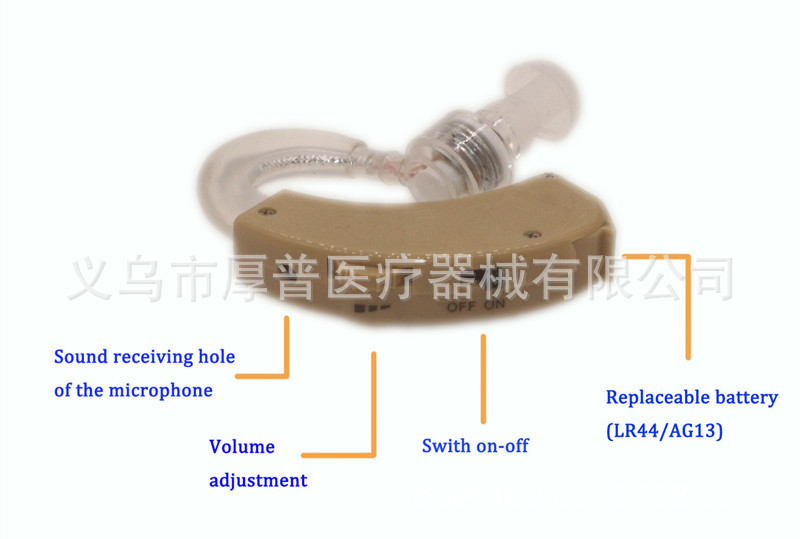 义乌市厚普医疗器械有限公司

OFF ON

Sound receiving hole of the microphone

Volume adjustment

Swith on-off

Replaceable battery (LR44/AG13)